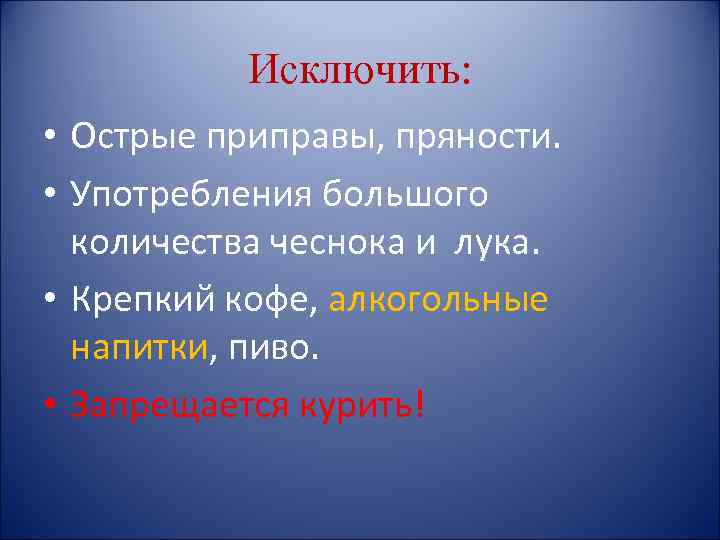 Исключить:

• Острые приправы, пряности.

• Употребления большого количества чеснока и лука.

• Крепкий кофе, алкогольные напитки, пиво.

• Запрещается курить!